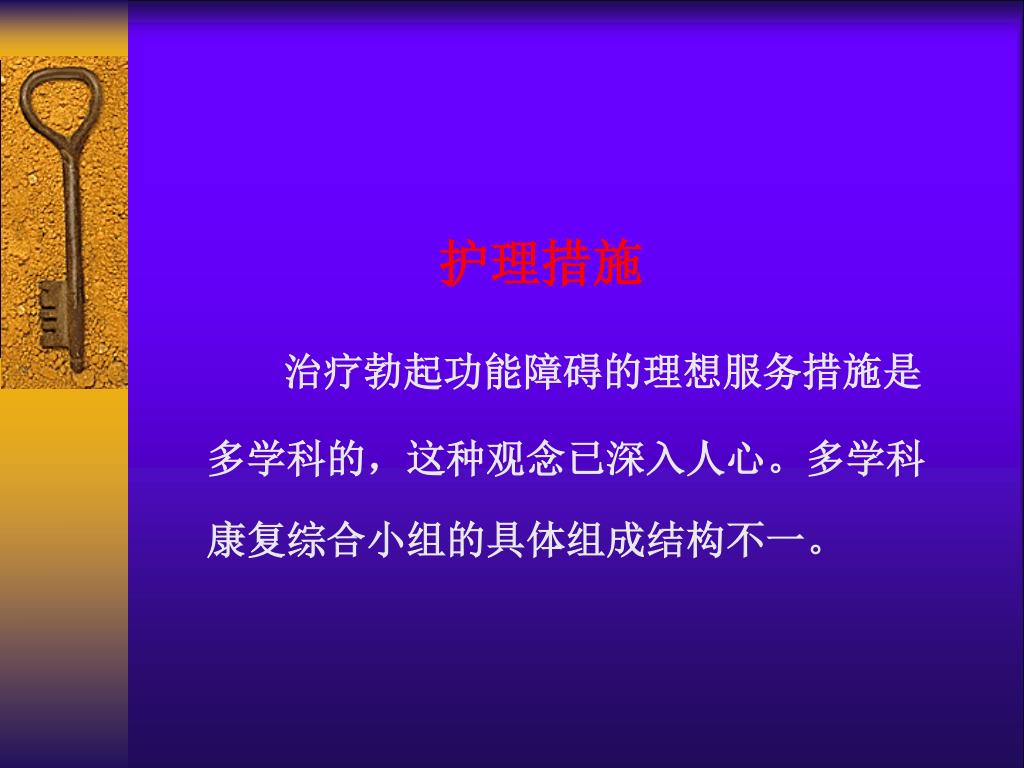 护理措施

治疗勃起功能障碍的理想服务措施是多学科的，这种观念已深入人心。多学科康复综合小组的具体组成结构不一。